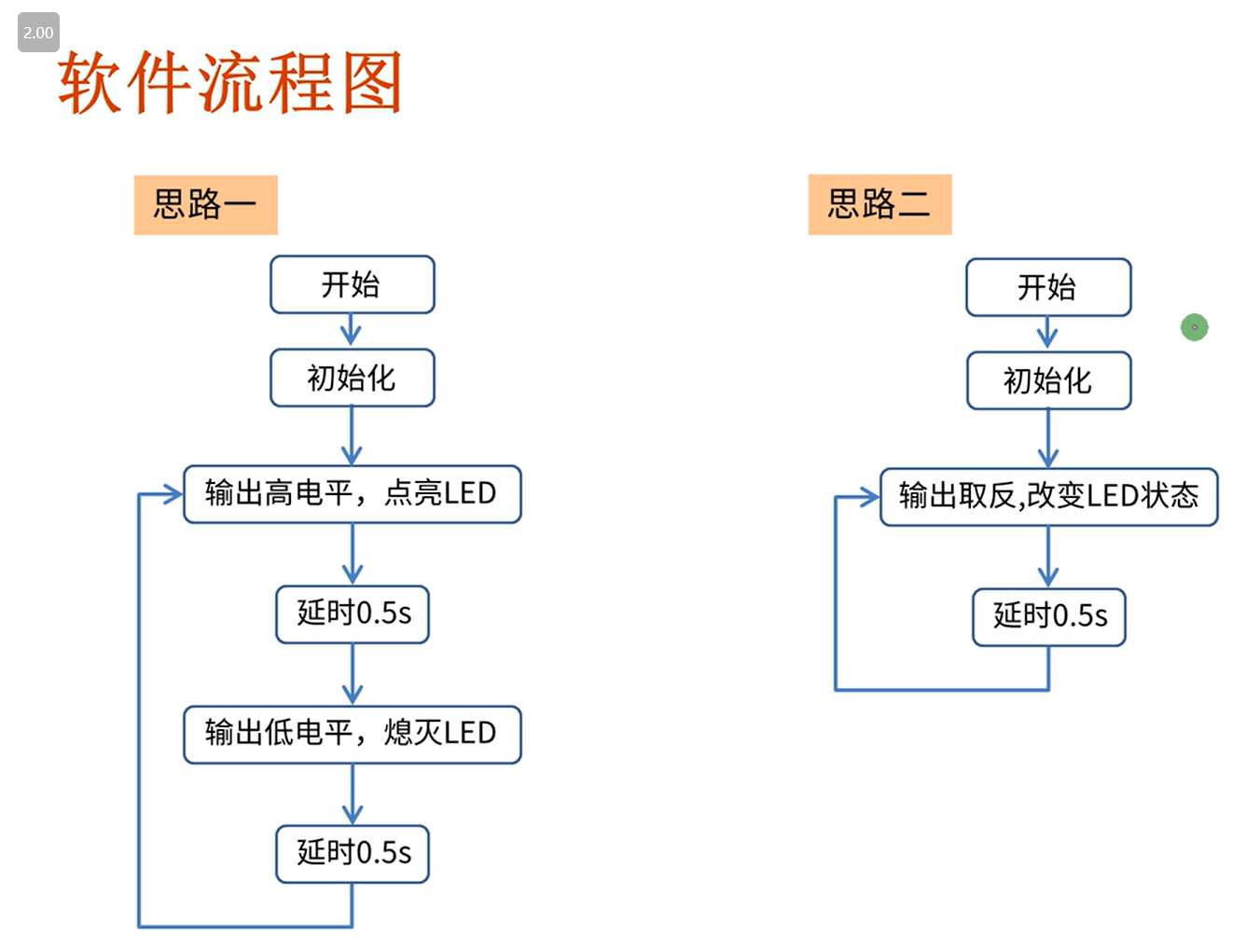 2.00

软件流程图

思路一

开始

初始化

输出高电平，点亮LED

延时0.5s

输出低电平，熄灭LED

延时0.5s

思路二

开始

初始化

输出取反,改变LED状态

延时0.5s